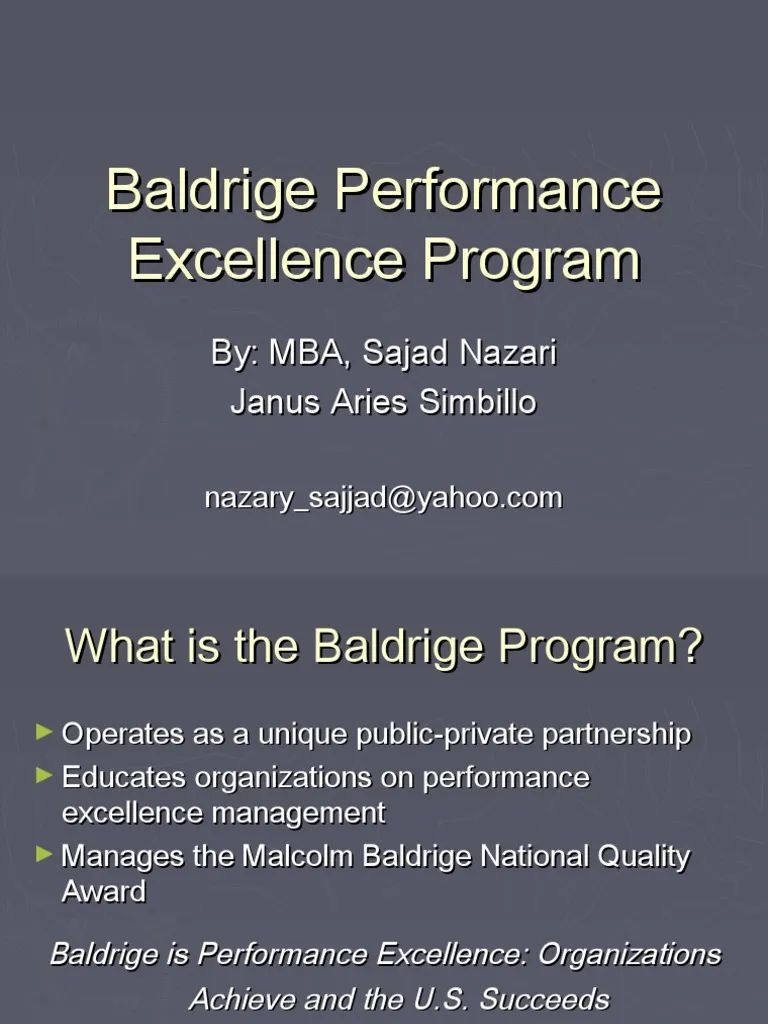 Baldrige Performance Excellence Program

By: MBA, Sajad Nazari
Janus Aries Simbillo

nazary_sajjad@yahoo.com

What is the Baldrige Program?

► Operates as a unique public-private partnership
► Educates organizations on performance excellence management
► Manages the Malcolm Baldrige National Quality Award

Baldrige is Performance Excellence: Organizations Achieve and the U.S. Succeeds